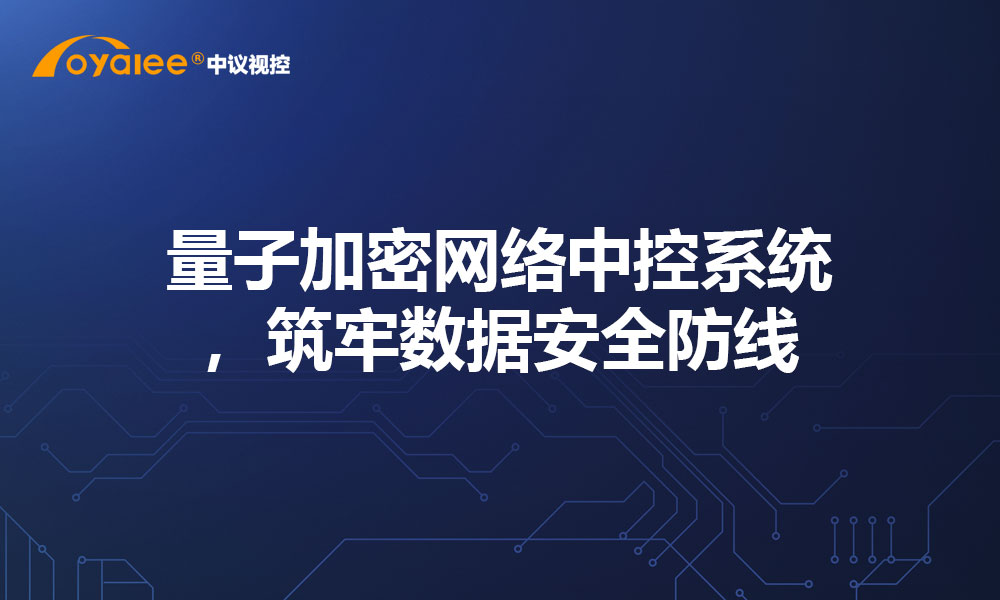 oyalee® 中议视控

量子加密网络中控系统，筑牢数据安全防线